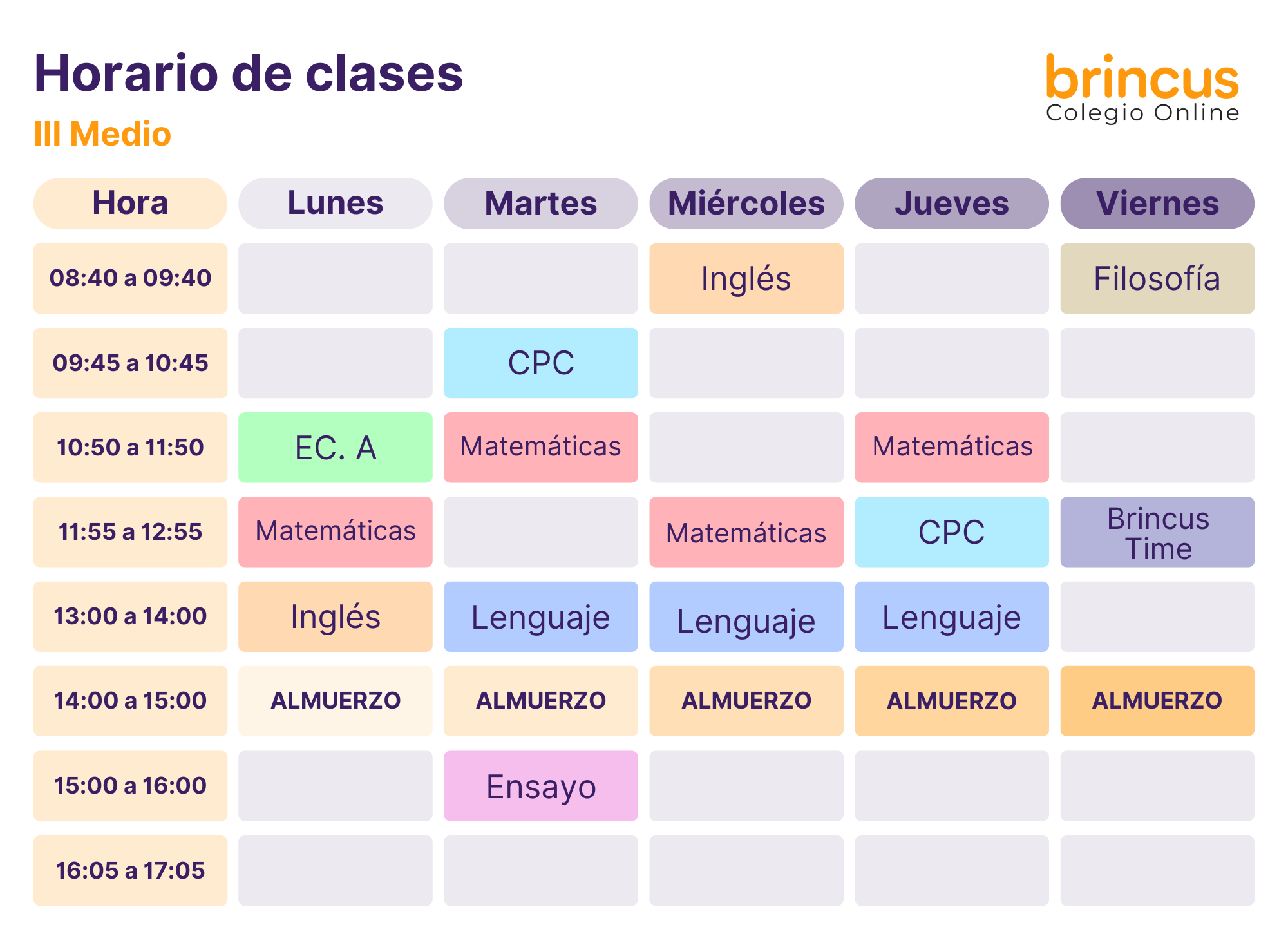 Horario de clases
III Medio

brincus
Colegio Online

| Hora | Lunes | Martes | Miércoles | Jueves | Viernes |
|---|---|---|---|---|---|
| 08:40 a 09:40 | | | Inglés | | Filosofía |
| 09:45 a 10:45 | | CPC | | | |
| 10:50 a 11:50 | EC. A | Matemáticas | | Matemáticas | |
| 11:55 a 12:55 | Matemáticas | | Matemáticas | CPC | Brincus Time |
| 13:00 a 14:00 | Inglés | Lenguaje | Lenguaje | Lenguaje | |
| 14:00 a 15:00 | ALMUERZO | ALMUERZO | ALMUERZO | ALMUERZO | ALMUERZO |
| 15:00 a 16:00 | | Ensayo | | | |
| 16:05 a 17:05 | | | | | |